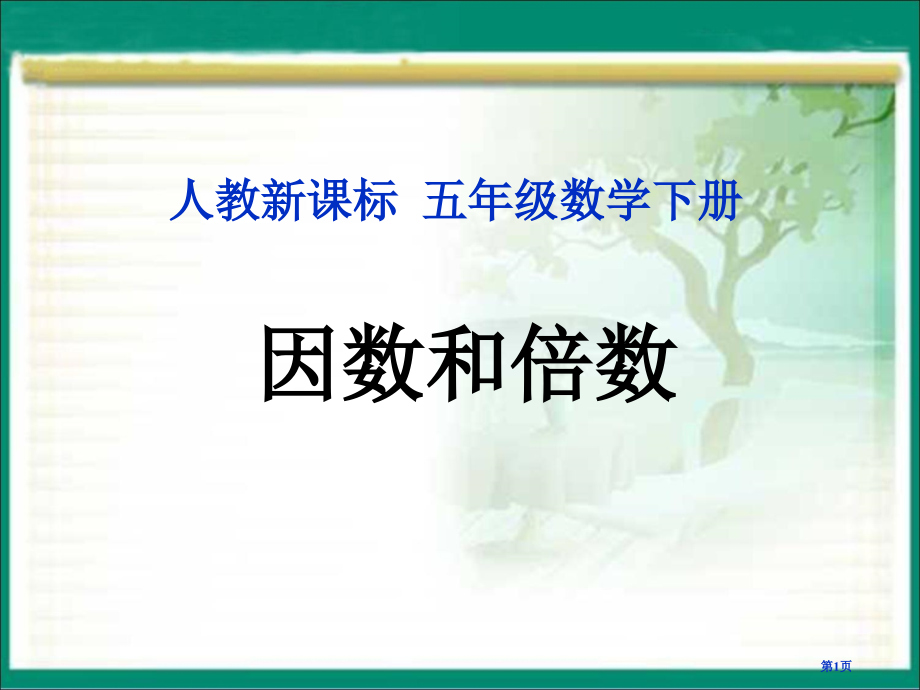 人教新课标 五年级数学下册

因数和倍数

第1页